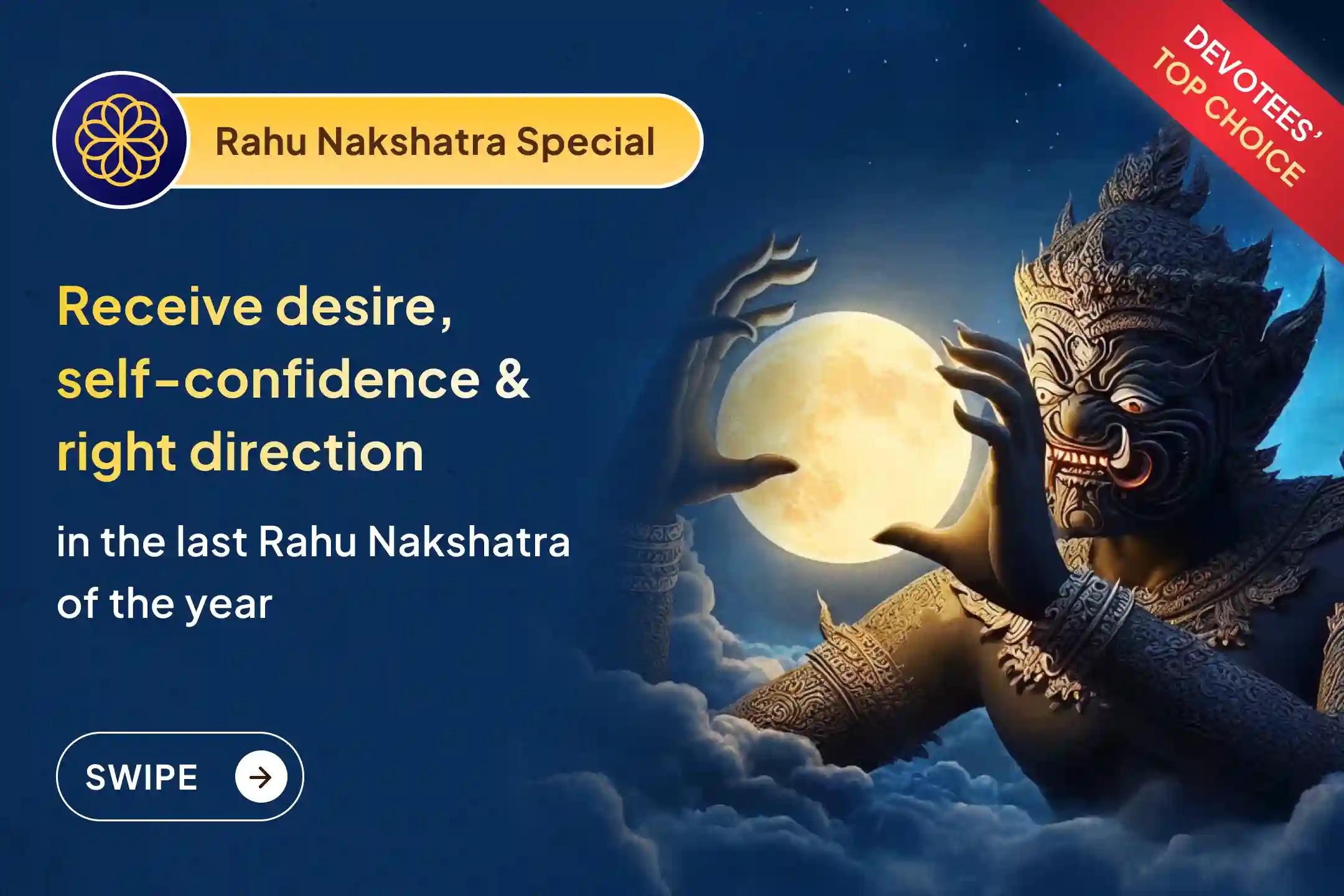 Rahu Nakshatra Special

DEVOTEES' TOP CHOICE

Receive desire, self-confidence & right direction

in the last Rahu Nakshatra of the year

SWIPE